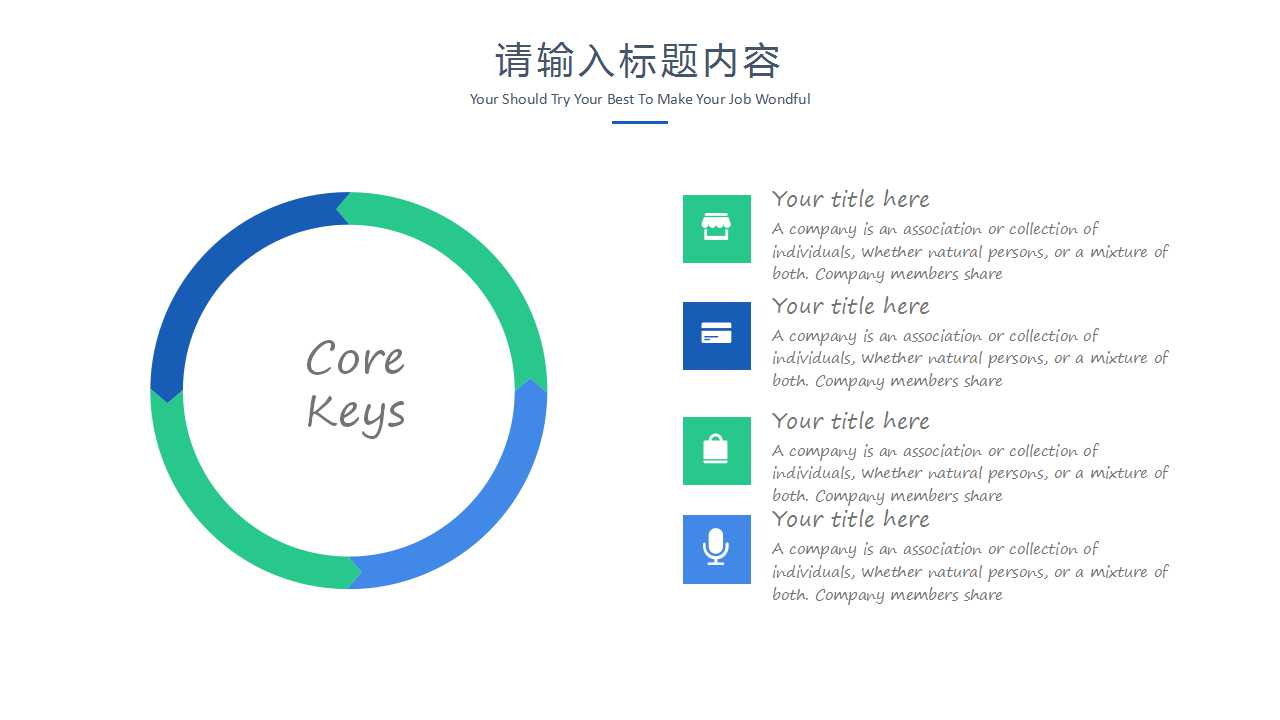 请输入标题内容
Your Should Try Your Best To Make Your Job Wondful

Core Keys

Your title here
A company is an association or collection of individuals, whether natural persons, or a mixture of both. Company members share

Your title here
A company is an association or collection of individuals, whether natural persons, or a mixture of both. Company members share

Your title here
A company is an association or collection of individuals, whether natural persons, or a mixture of both. Company members share

Your title here
A company is an association or collection of individuals, whether natural persons, or a mixture of both. Company members share